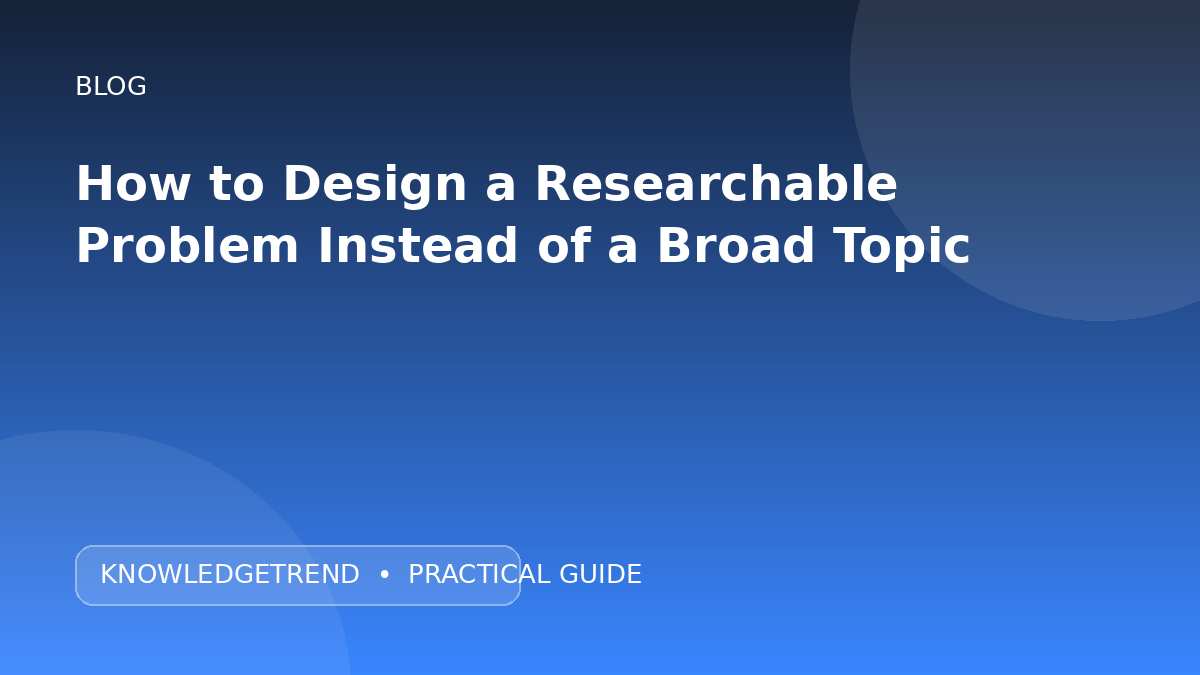 BLOG

How to Design a Researchable Problem Instead of a Broad Topic

KNOWLEDGETREND • PRACTICAL GUIDE